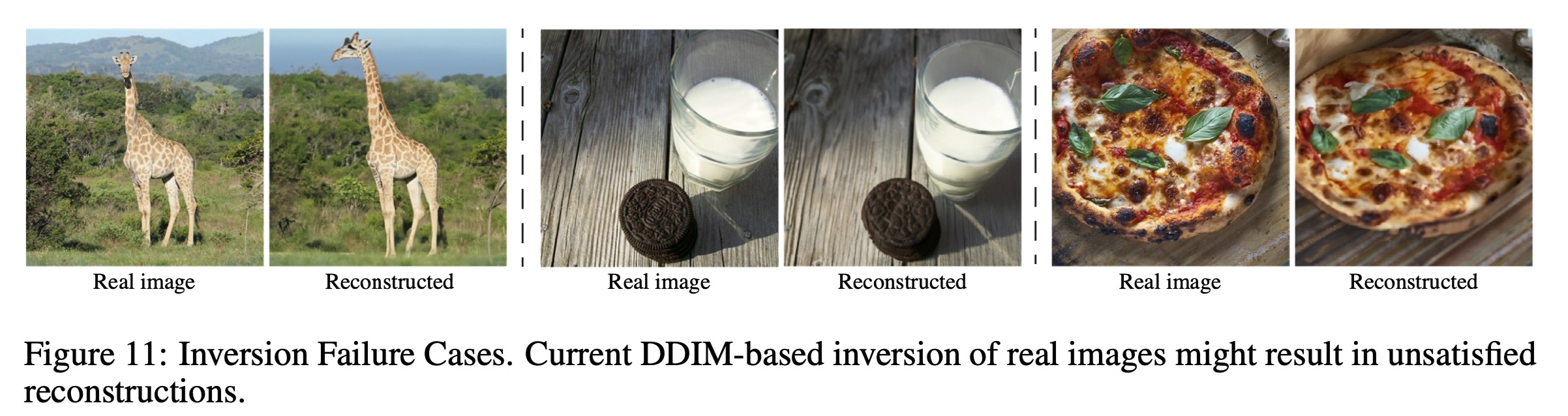 Real image

Reconstructed

Real image

Reconstructed

Real image

Reconstructed

Figure 11: Inversion Failure Cases. Current DDIM-based inversion of real images might result in unsatisfied reconstructions.